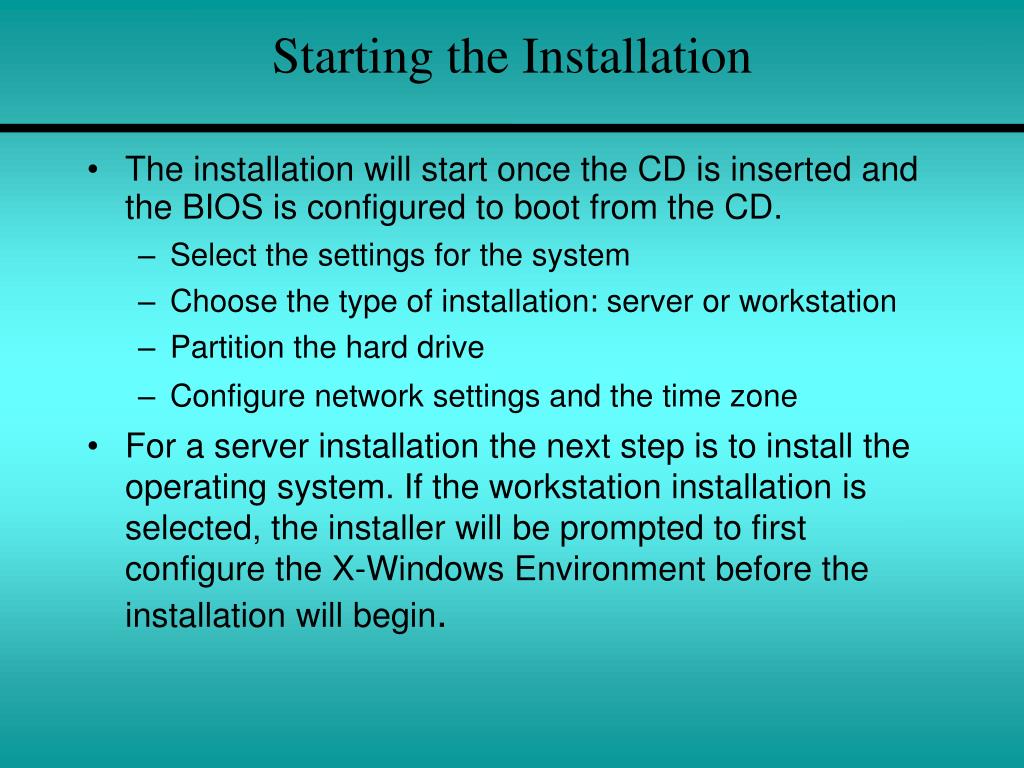 Starting the Installation

• The installation will start once the CD is inserted and the BIOS is configured to boot from the CD.
– Select the settings for the system
– Choose the type of installation: server or workstation
– Partition the hard drive
– Configure network settings and the time zone

• For a server installation the next step is to install the operating system. If the workstation installation is selected, the installer will be prompted to first configure the X-Windows Environment before the installation will begin.